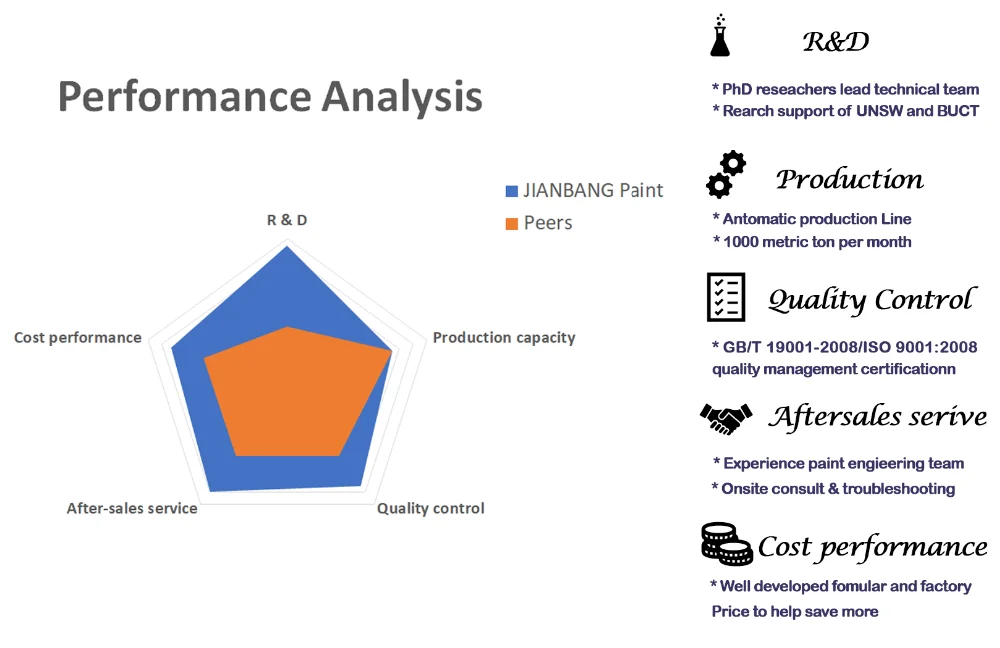 Performance Analysis

JIANBANG Paint
Peers

R & D
Production capacity
Quality control
After-sales service
Cost performance

R&D

* PhD reseachers lead technical team
* Rearch support of UNSW and BUCT

Production

* Antomatic production Line
* 1000 metric ton per month

Quality Control

* GB/T 19001-2008/ISO 9001:2008 quality management certificationn

Aftersales serive

* Experience paint engieering team
* Onsite consult & troubleshooting

Cost performance

* Well developed fomular and factory Price to help save more